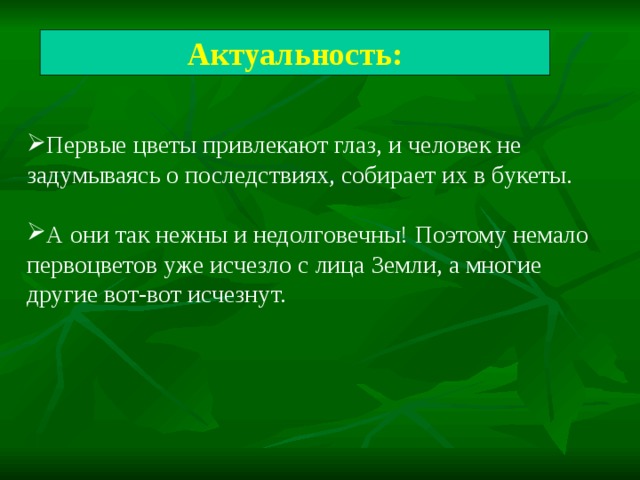 Актуальность:

➢Первые цветы привлекают глаз, и человек не задумываясь о последствиях, собирает их в букеты.

➢А они так нежны и недолговечны! Поэтому немало первоцветов уже исчезло с лица Земли, а многие другие вот-вот исчезнут.